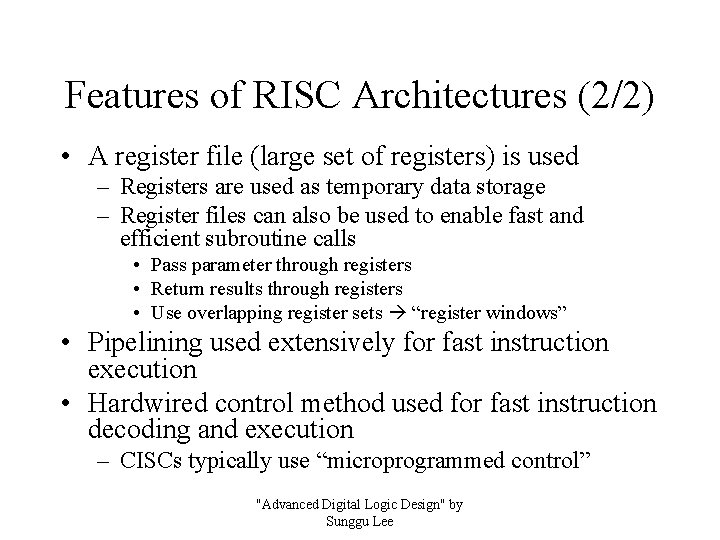 Features of RISC Architectures (2/2)

• A register file (large set of registers) is used
– Registers are used as temporary data storage
– Register files can also be used to enable fast and efficient subroutine calls
• Pass parameter through registers
• Return results through registers
• Use overlapping register sets → “register windows”
• Pipelining used extensively for fast instruction execution
• Hardwired control method used for fast instruction decoding and execution
– CISCs typically use “microprogrammed control”

"Advanced Digital Logic Design" by Sunggu Lee